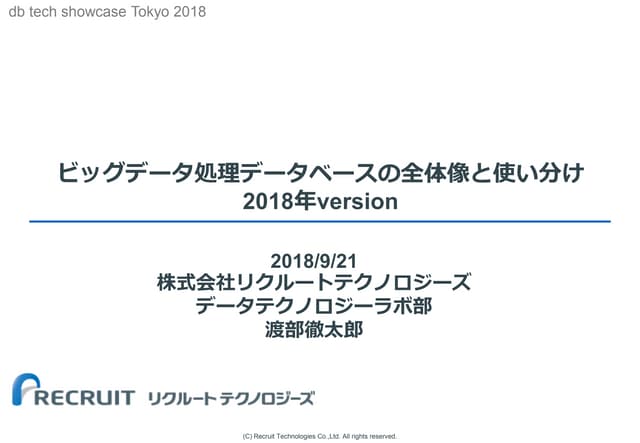 db tech showcase Tokyo 2018

ビッグデータ処理データベースの全体像と使い分け
2018年version

2018/9/21
株式会社リクルートテクノロジーズ
データテクノロジーラボ部
渡部徹太郎

RECRUIT リクルートテクノロジーズ

(C) Recruit Technologies Co.,Ltd. All rights reserved.